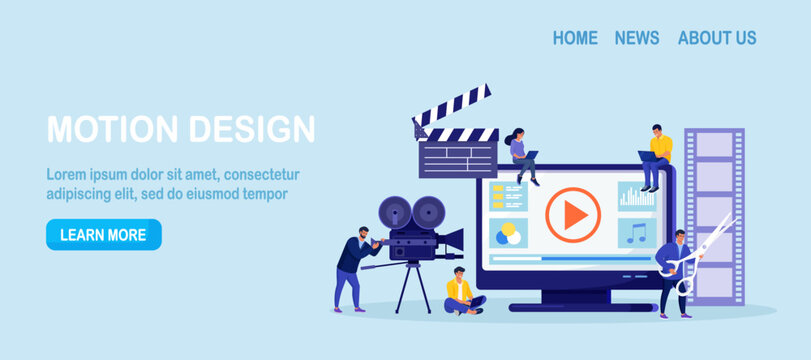 HOME NEWS ABOUT US

MOTION DESIGN

Lorem ipsum dolor sit amet, consectetur adipiscing elit, sed do eiusmod tempor

LEARN MORE